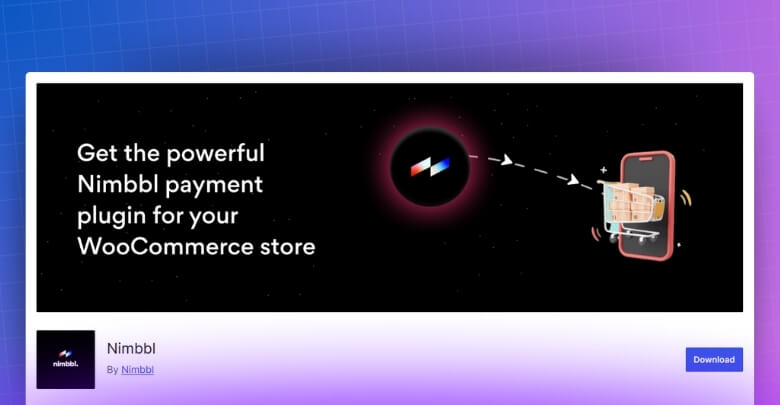 Get the powerful Nimbbl payment plugin for your WooCommerce store

nimbbl.

Nimbbl

By Nimbbl

Download